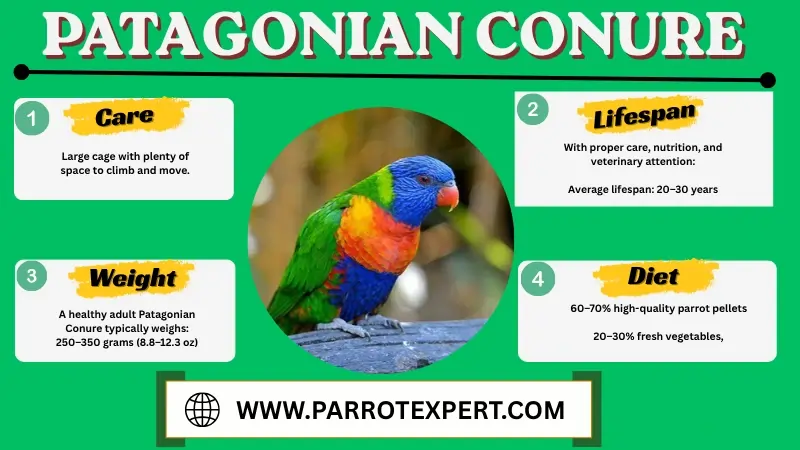 PATAGONIAN CONURE

1

Care

Large cage with plenty of space to climb and move.

2

Lifespan

With proper care, nutrition, and veterinary attention:

Average lifespan: 20–30 years

3

Weight

A healthy adult Patagonian Conure typically weighs: 250–350 grams (8.8–12.3 oz)

4

Diet

60–70% high-quality parrot pellets

20–30% fresh vegetables,

WWW.PARROTEXPERT.COM